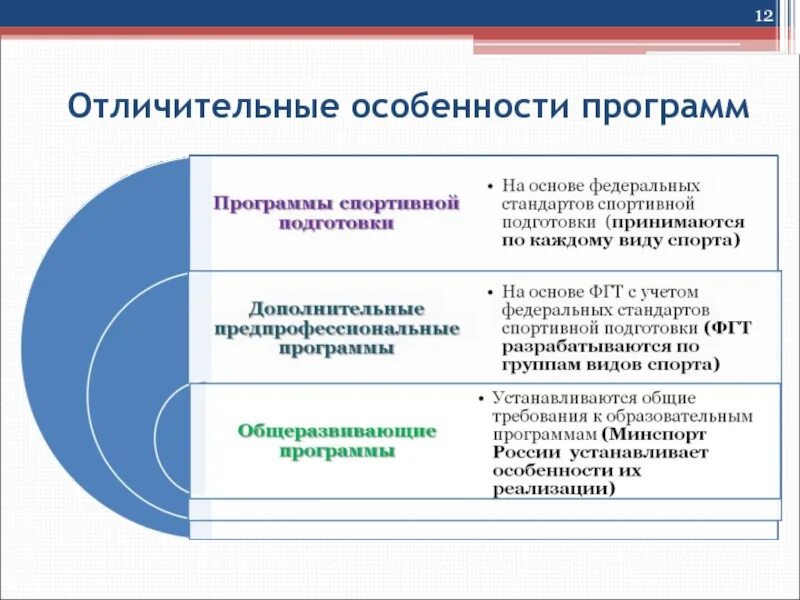 12

Отличительные особенности программ

Программы спортивной подготовки

• На основе федеральных стандартов спортивной подготовки (принимаются по каждому виду спорта)

Дополнительные предпрофессиональные программы

• На основе ФГТ с учетом федеральных стандартов спортивной подготовки (ФГТ разрабатываются по группам видов спорта)

Общеразвивающие программы

• Устанавливаются общие требования к образовательным программам (Минспорт России устанавливает особенности их реализации)